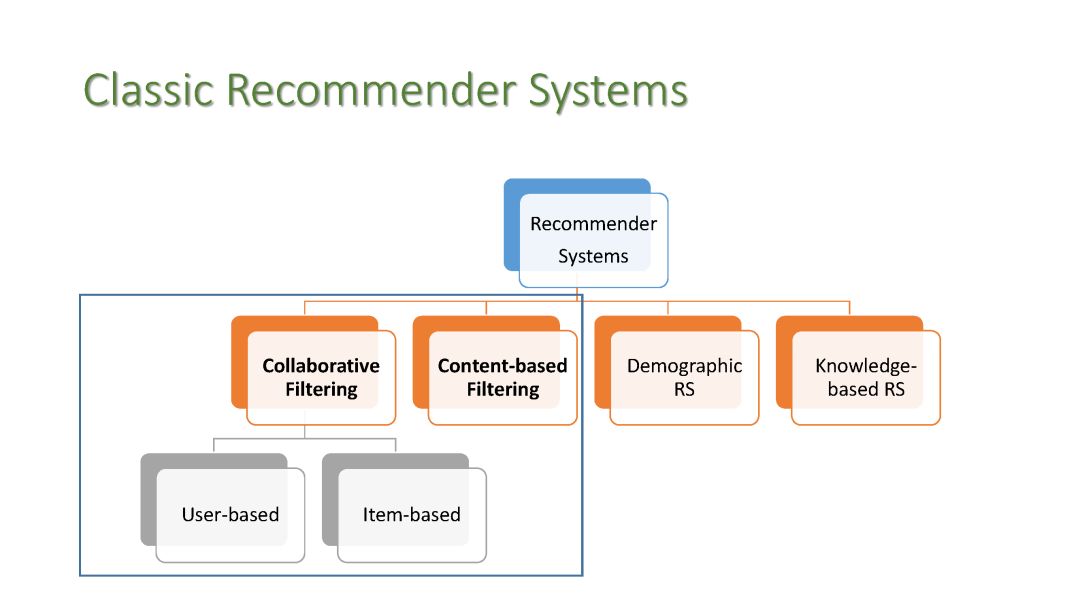 Classic Recommender Systems

Recommender Systems

Collaborative Filtering

Content-based Filtering

Demographic RS

Knowledge-based RS

User-based

Item-based